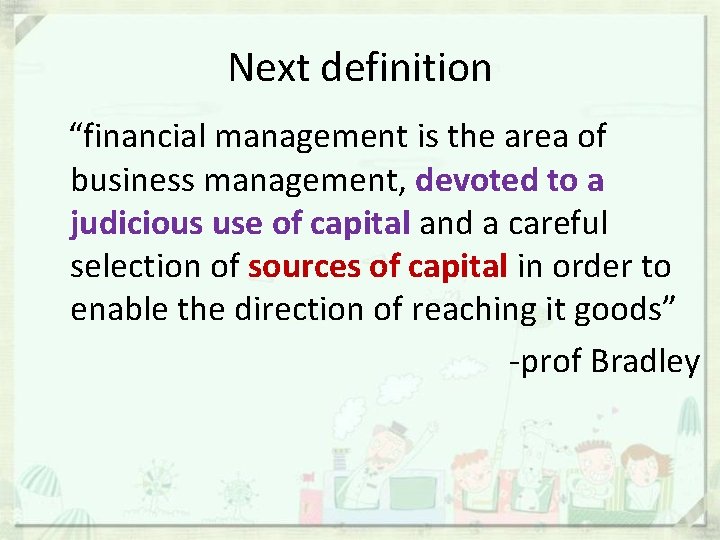 Next definition

“financial management is the area of business management, devoted to a judicious use of capital and a careful selection of sources of capital in order to enable the direction of reaching it goods”

-prof Bradley